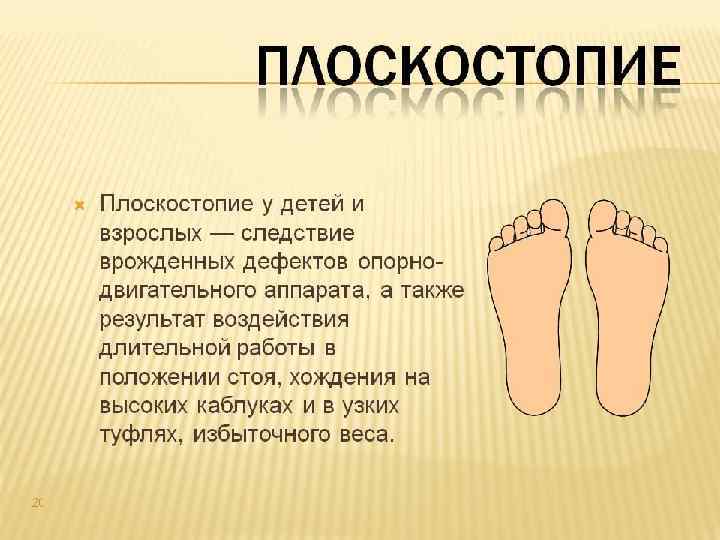 ПЛОСКОСТОПИЕ

Плоскостопие у детей и взрослых — следствие врожденных дефектов опорно-двигательного аппарата, а также результат воздействия длительной работы в положении стоя, хождения на высоких каблуках и в узких туфлях, избыточного веса.

20